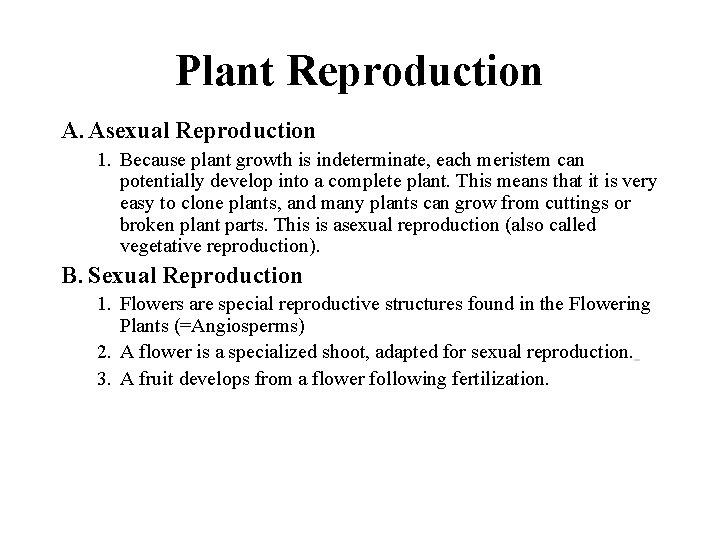 Plant Reproduction

A. Asexual Reproduction

1. Because plant growth is indeterminate, each meristem can potentially develop into a complete plant. This means that it is very easy to clone plants, and many plants can grow from cuttings or broken plant parts. This is asexual reproduction (also called vegetative reproduction).

B. Sexual Reproduction

1. Flowers are special reproductive structures found in the Flowering Plants (=Angiosperms)

2. A flower is a specialized shoot, adapted for sexual reproduction.

3. A fruit develops from a flower following fertilization.